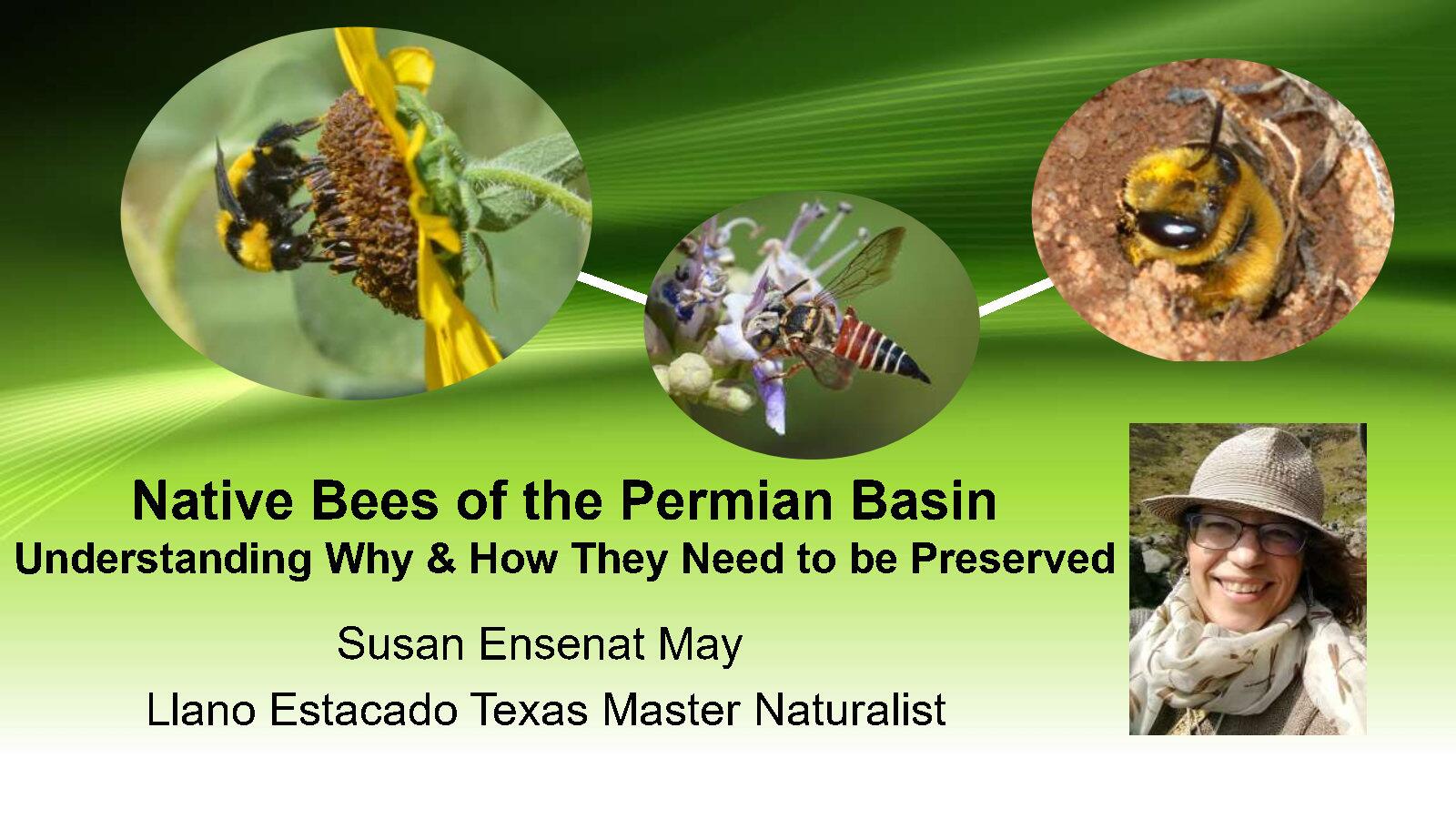 Native Bees of the Permian Basin
Understanding Why & How They Need to be Preserved

Susan Ensenat May

Llano Estacado Texas Master Naturalist